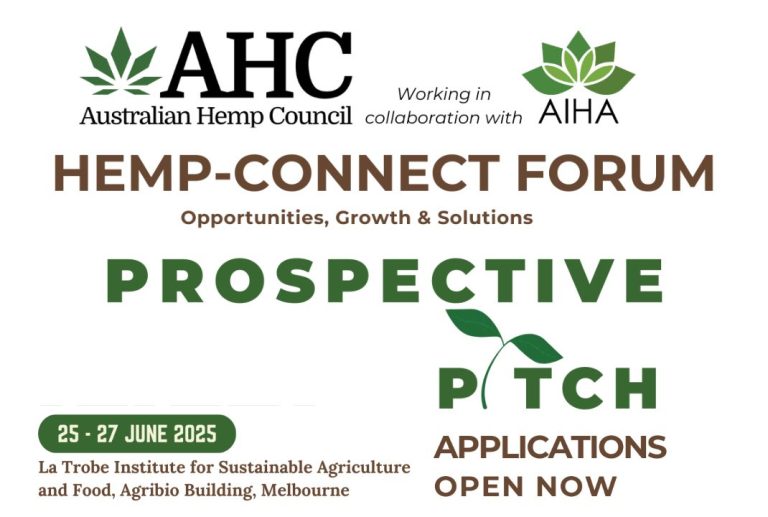 AHC
Australian Hemp Council

Working in collaboration with

AIHA

HEMP-CONNECT FORUM

Opportunities, Growth & Solutions

PROSPECTIVE

PITCH

25 - 27 JUNE 2025

La Trobe Institute for Sustainable Agriculture and Food, Agribio Building, Melbourne

APPLICATIONS OPEN NOW